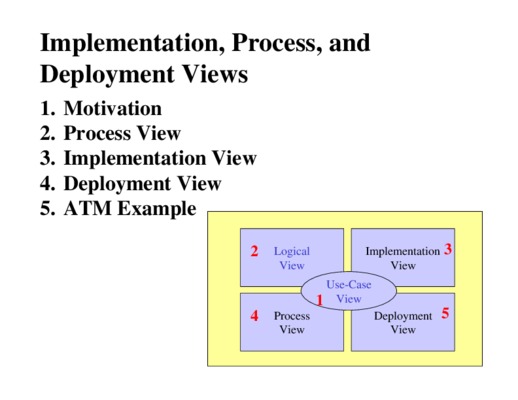 Implementation, Process, and Deployment Views

1. Motivation
2. Process View
3. Implementation View
4. Deployment View
5. ATM Example

2 Logical View

Implementation View 3

Use-Case View 1

4 Process View

Deployment View 5